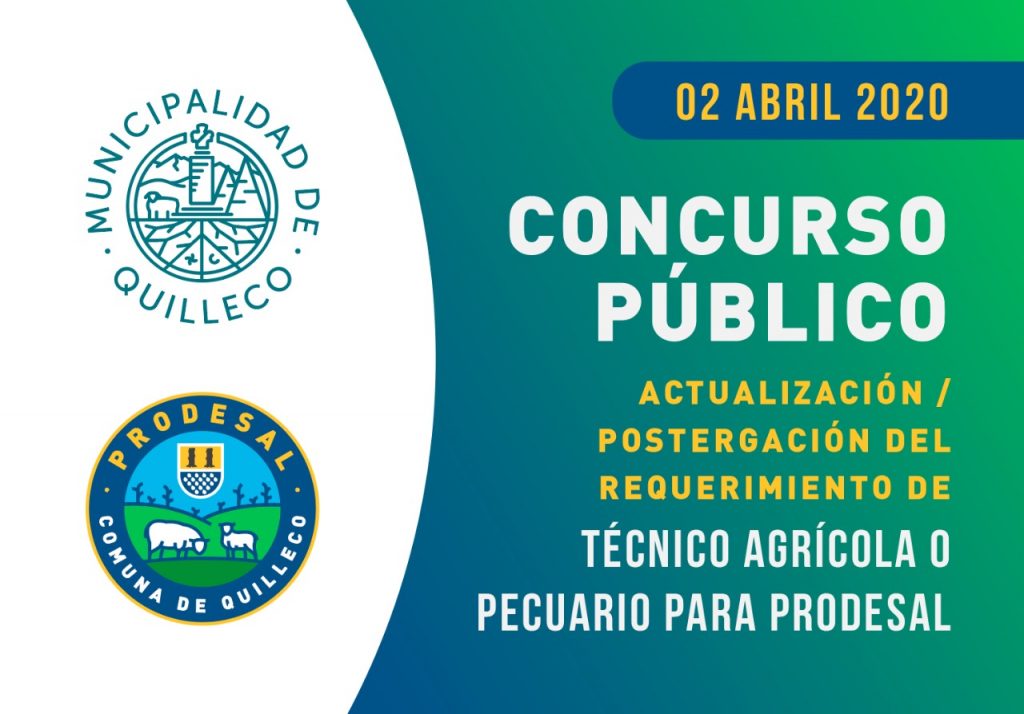 MUNICIPALIDAD DE QUILLECO

PRODESAL
COMUNA DE QUILLECO

02 ABRIL 2020

CONCURSO PÚBLICO

ACTUALIZACIÓN / POSTERGACIÓN DEL REQUERIMIENTO DE

TÉCNICO AGRÍCOLA O PECUARIO PARA PRODESAL